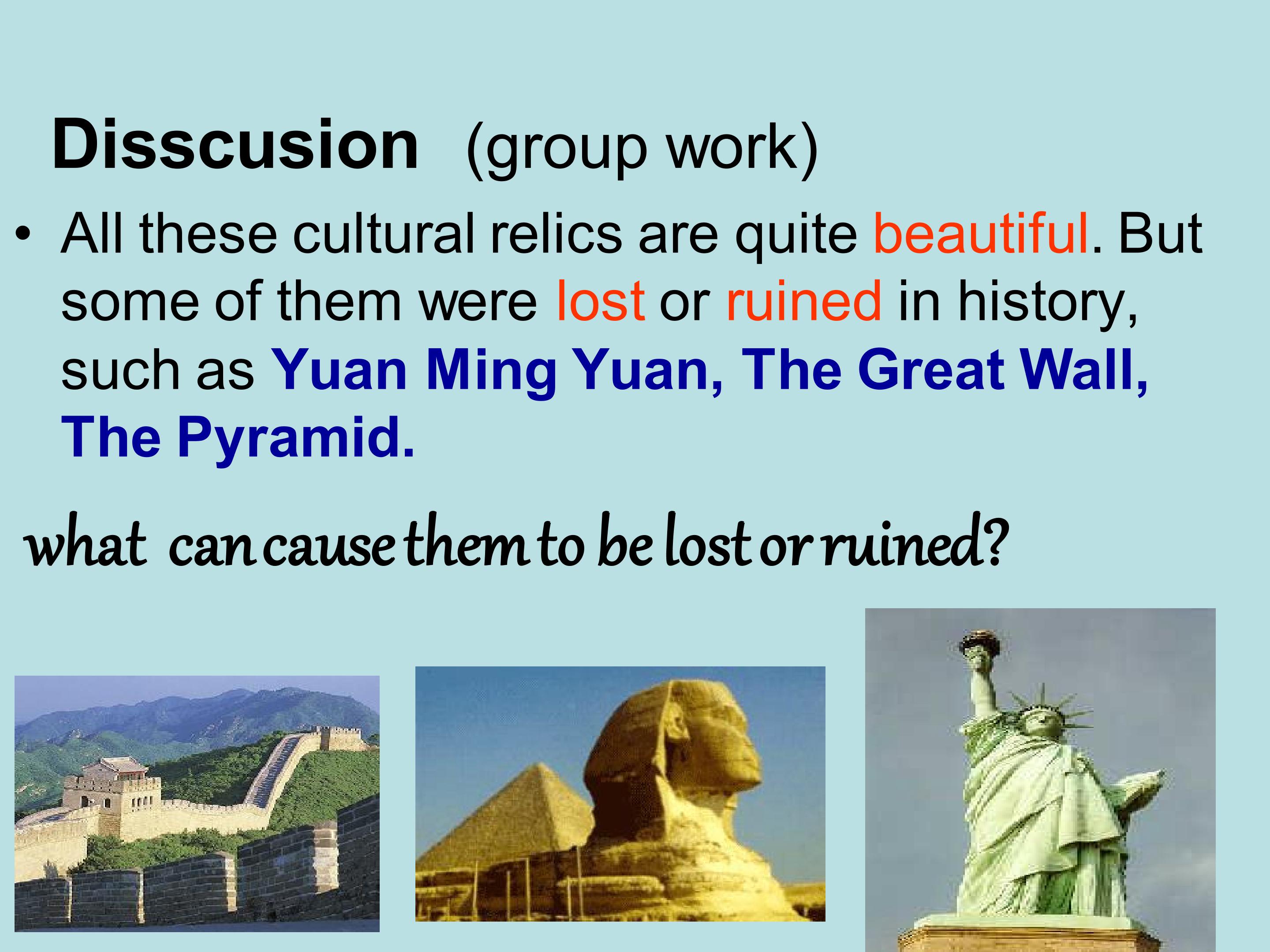 Disscusion (group work)

• All these cultural relics are quite beautiful. But some of them were lost or ruined in history, such as Yuan Ming Yuan, The Great Wall, The Pyramid.

what can cause them to be lost or ruined?